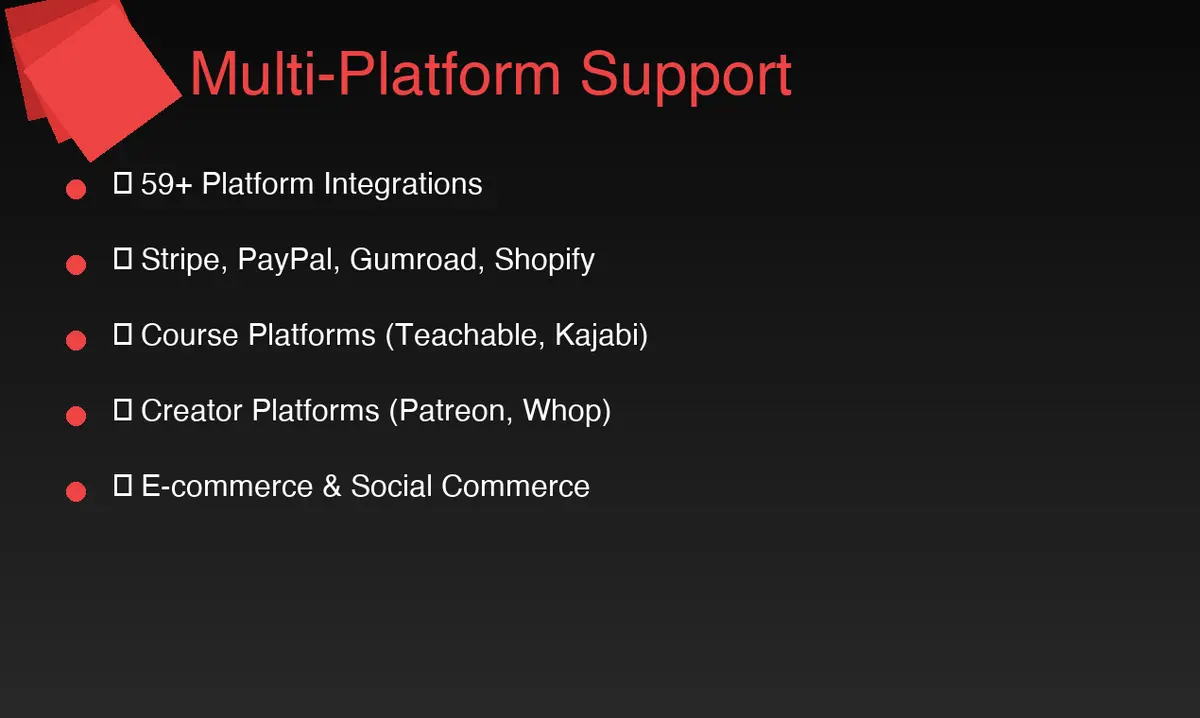 Multi-Platform Support

- ▯ 59+ Platform Integrations
- ▯ Stripe, PayPal, Gumroad, Shopify
- ▯ Course Platforms (Teachable, Kajabi)
- ▯ Creator Platforms (Patreon, Whop)
- ▯ E-commerce & Social Commerce